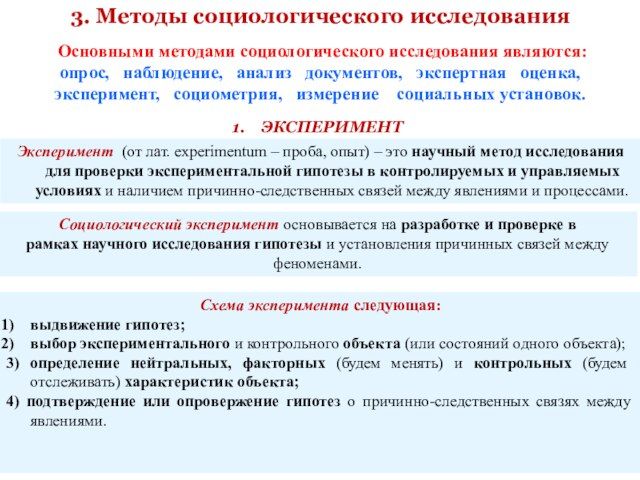 3. Методы социологического исследования

Основными методами социологического исследования являются: опрос, наблюдение, анализ документов, экспертная оценка, эксперимент, социометрия, измерение социальных установок.

1. ЭКСПЕРИМЕНТ

Эксперимент (от лат. experimentum – проба, опыт) – это научный метод исследования для проверки экспериментальной гипотезы в контролируемых и управляемых условиях и наличием причинно-следственных связей между явлениями и процессами.

Социологический эксперимент основывается на разработке и проверке в рамках научного исследования гипотезы и установления причинных связей между феноменами.

Схема эксперимента следующая:
1) выдвижение гипотез;
2) выбор экспериментального и контрольного объекта (или состояний одного объекта);
3) определение нейтральных, факторных (будем менять) и контрольных (будем отслеживать) характеристик объекта;
4) подтверждение или опровержение гипотез о причинно-следственных связях между явлениями.